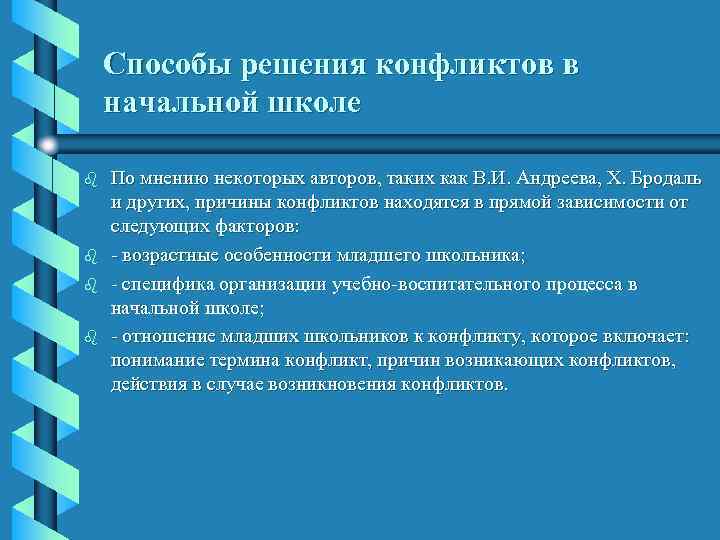 Способы решения конфликтов в начальной школе

По мнению некоторых авторов, таких как В.И. Андреева, Х. Бродаль и других, причины конфликтов находятся в прямой зависимости от следующих факторов:

- возрастные особенности младшего школьника;

- специфика организации учебно-воспитательного процесса в начальной школе;

- отношение младших школьников к конфликту, которое включает: понимание термина конфликт, причин возникающих конфликтов, действия в случае возникновения конфликтов.